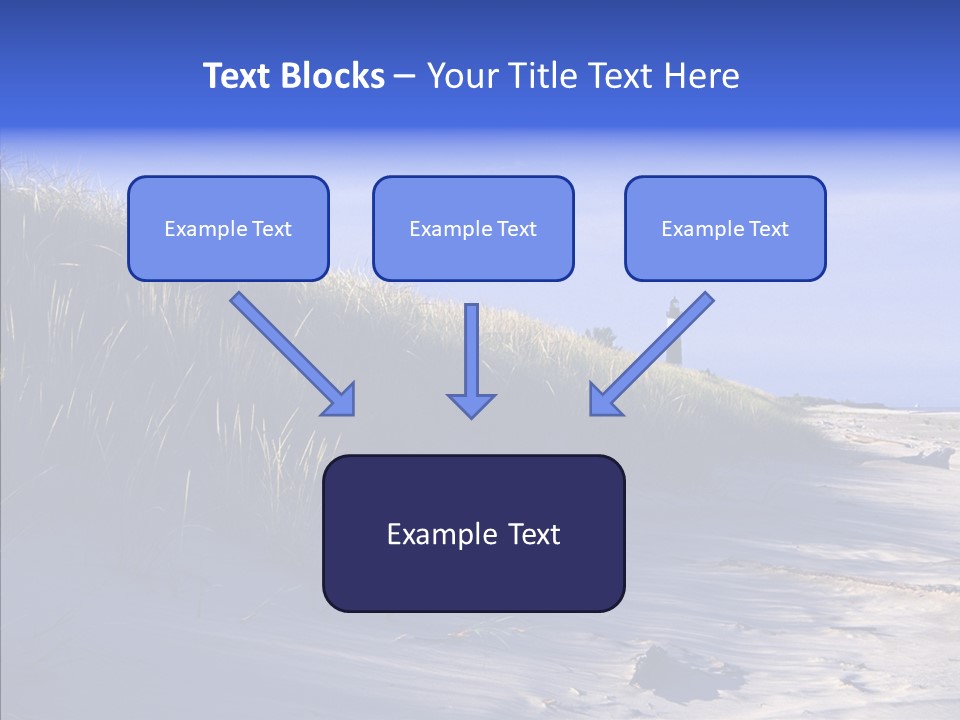 Text Blocks – Your Title Text Here

Example Text

Example Text

Example Text

Example Text